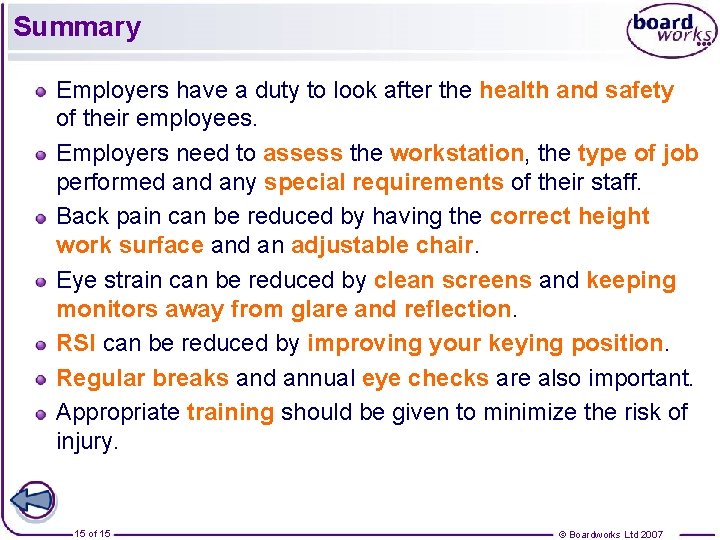 Summary

board works

Employers have a duty to look after the health and safety of their employees.

Employers need to assess the workstation, the type of job performed and any special requirements of their staff.

Back pain can be reduced by having the correct height work surface and an adjustable chair.

Eye strain can be reduced by clean screens and keeping monitors away from glare and reflection.

RSI can be reduced by improving your keying position.

Regular breaks and annual eye checks are also important.

Appropriate training should be given to minimize the risk of injury.

15 of 15

© Boardworks Ltd 2007